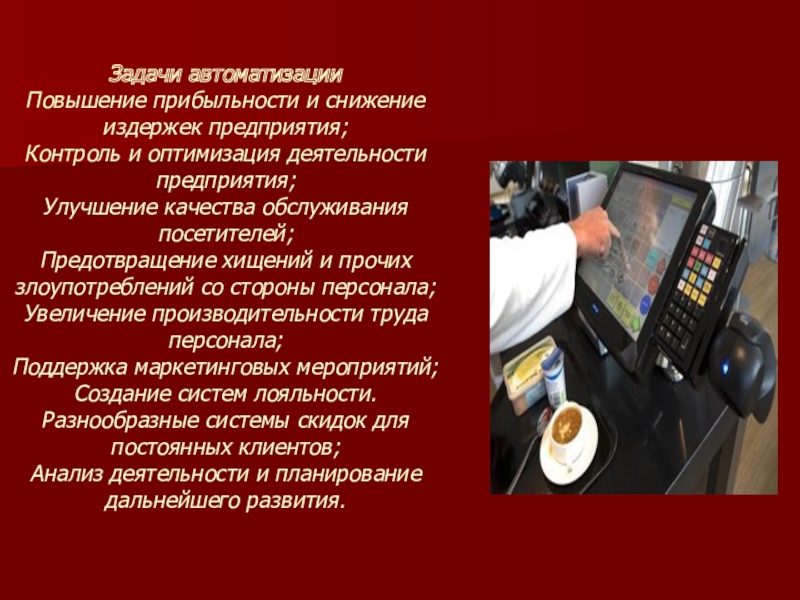 Задачи автоматизации
Повышение прибыльности и снижение издержек предприятия;
Контроль и оптимизация деятельности предприятия;
Улучшение качества обслуживания посетителей;
Предотвращение хищений и прочих злоупотреблений со стороны персонала;
Увеличение производительности труда персонала;
Поддержка маркетинговых мероприятий;
Создание систем лояльности.
Разнообразные системы скидок для постоянных клиентов;
Анализ деятельности и планирование дальнейшего развития.